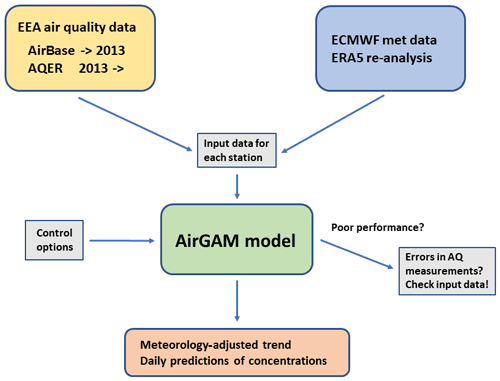 EEA air quality data
AirBase -> 2013
AQER 2013 ->

ECMWF met data
ERA5 re-analysis

Input data for each station

Control options

AirGAM model

Poor performance?

Errors in AQ measurements? Check input data!

Meteorology-adjusted trend
Daily predictions of concentrations